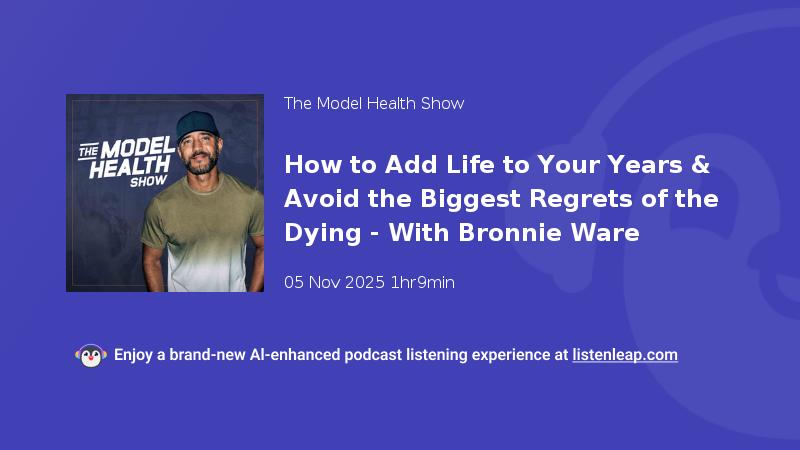 THE MODEL HEALTH SHOW

The Model Health Show

How to Add Life to Your Years & Avoid the Biggest Regrets of the Dying - With Bronnie Ware

05 Nov 2025 1hr9min

Enjoy a brand-new AI-enhanced podcast listening experience at listenleap.com